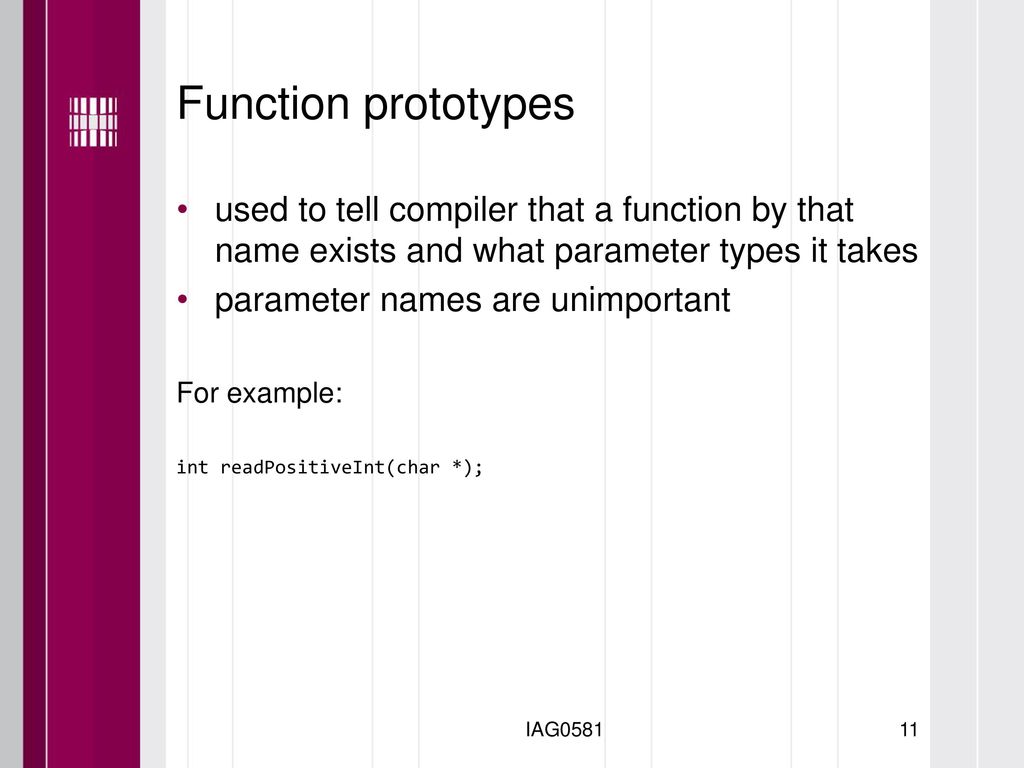 Function prototypes

• used to tell compiler that a function by that name exists and what parameter types it takes
• parameter names are unimportant

For example:

int readPositiveInt(char *);

IAG0581

11